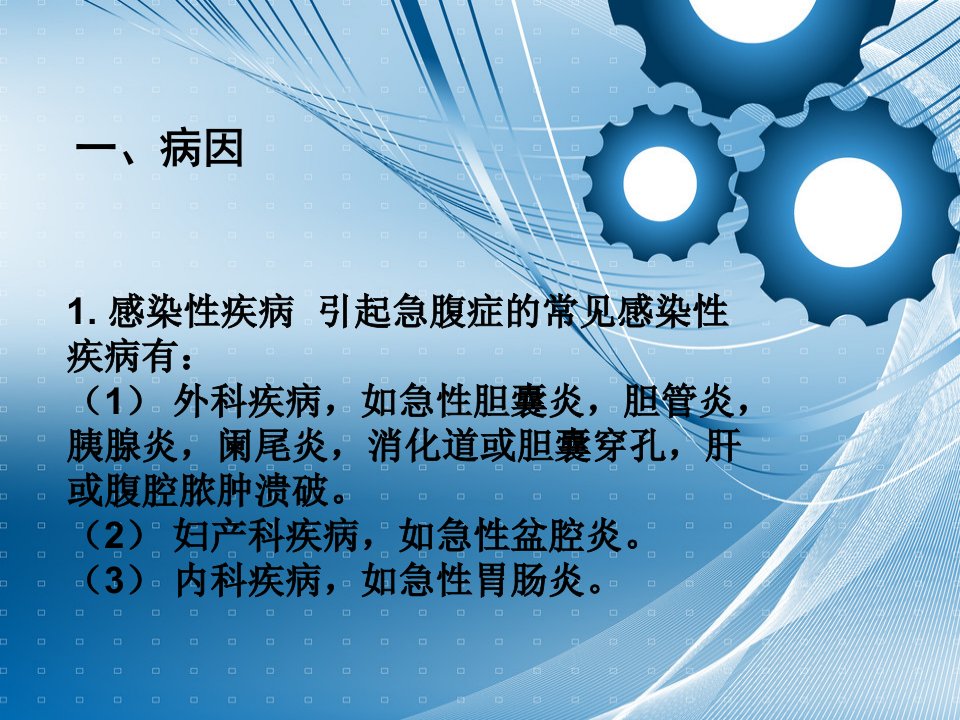 一、病因

1. 感染性疾病 引起急腹症的常见感染性疾病有：
（1） 外科疾病，如急性胆囊炎，胆管炎，胰腺炎，阑尾炎，消化道或胆囊穿孔，肝或腹腔脓肿溃破。
（2） 妇产科疾病，如急性盆腔炎。
（3） 内科疾病，如急性胃肠炎。